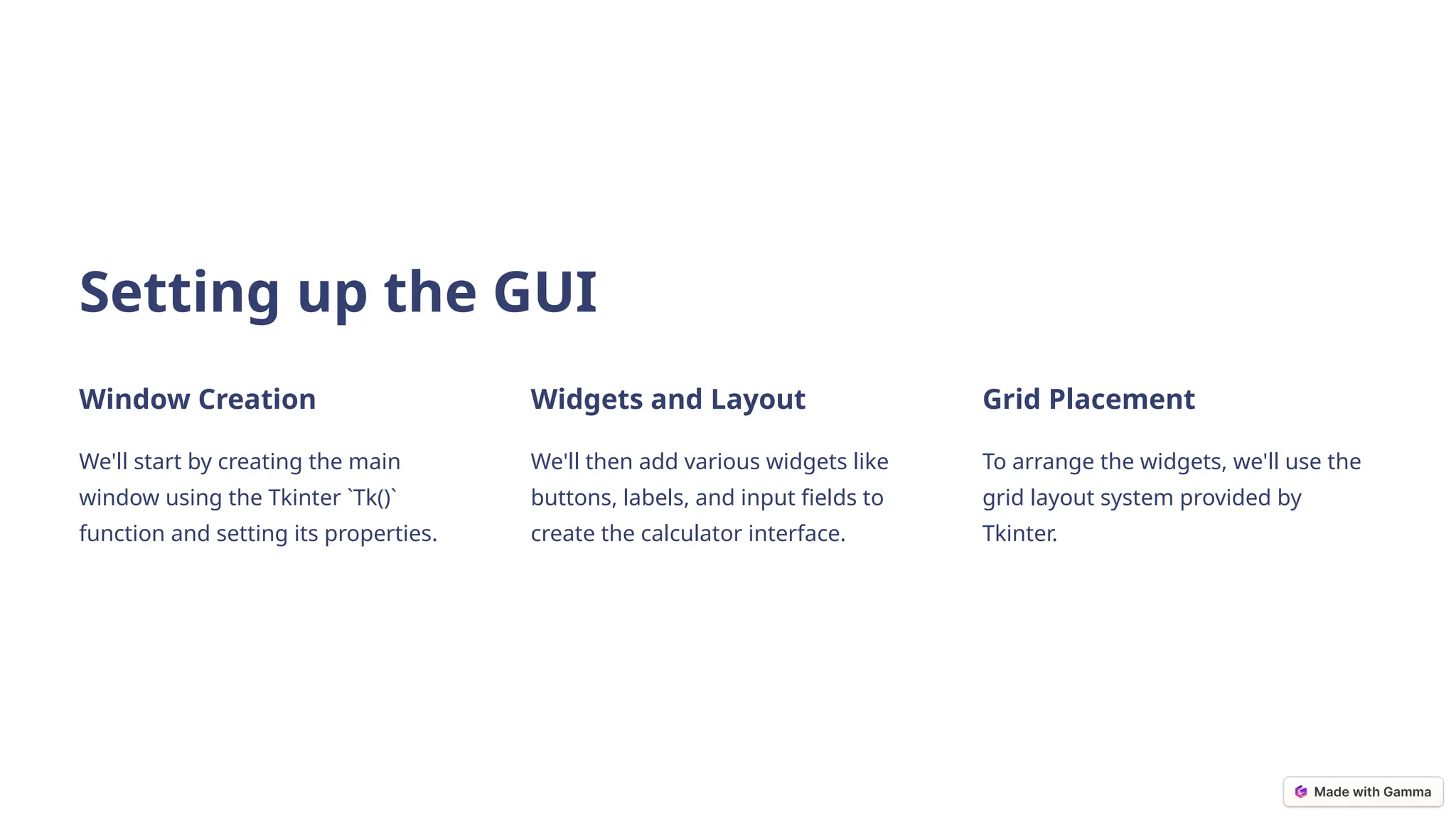 Setting up the GUI

Window Creation

We'll start by creating the main window using the Tkinter `Tk()` function and setting its properties.

Widgets and Layout

We'll then add various widgets like buttons, labels, and input fields to create the calculator interface.

Grid Placement

To arrange the widgets, we'll use the grid layout system provided by Tkinter.

Made with Gamma